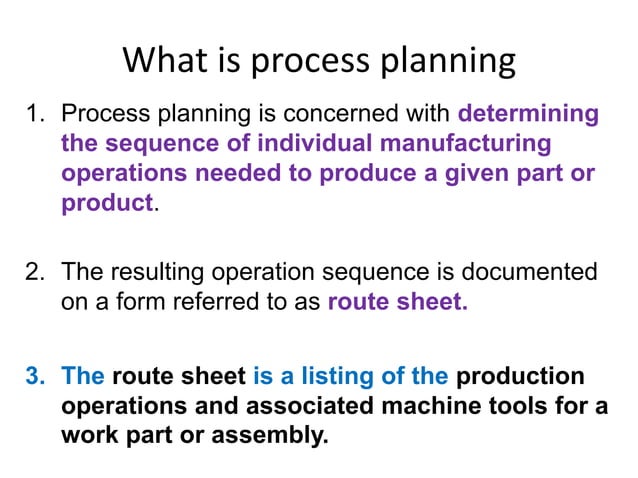 What is process planning

1. Process planning is concerned with determining the sequence of individual manufacturing operations needed to produce a given part or product.

2. The resulting operation sequence is documented on a form referred to as route sheet.

3. The route sheet is a listing of the production operations and associated machine tools for a work part or assembly.